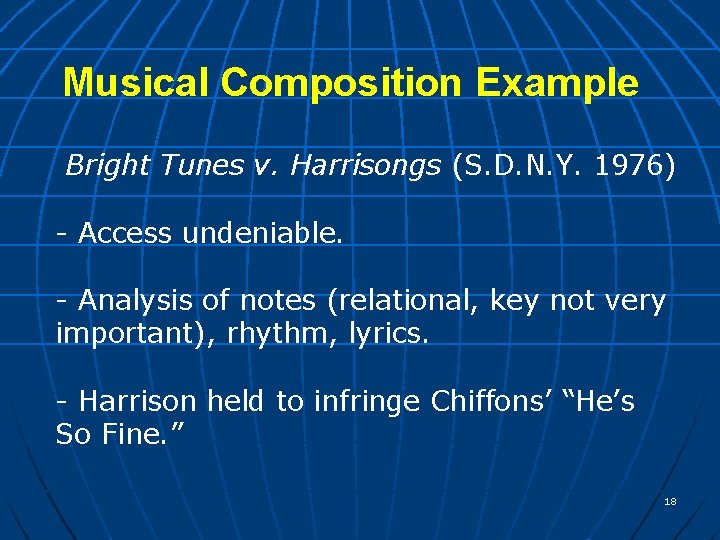 Musical Composition Example

Bright Tunes v. Harrisongs (S.D.N.Y. 1976)

- Access undeniable.

- Analysis of notes (relational, key not very important), rhythm, lyrics.

- Harrison held to infringe Chiffons' "He's So Fine."

18